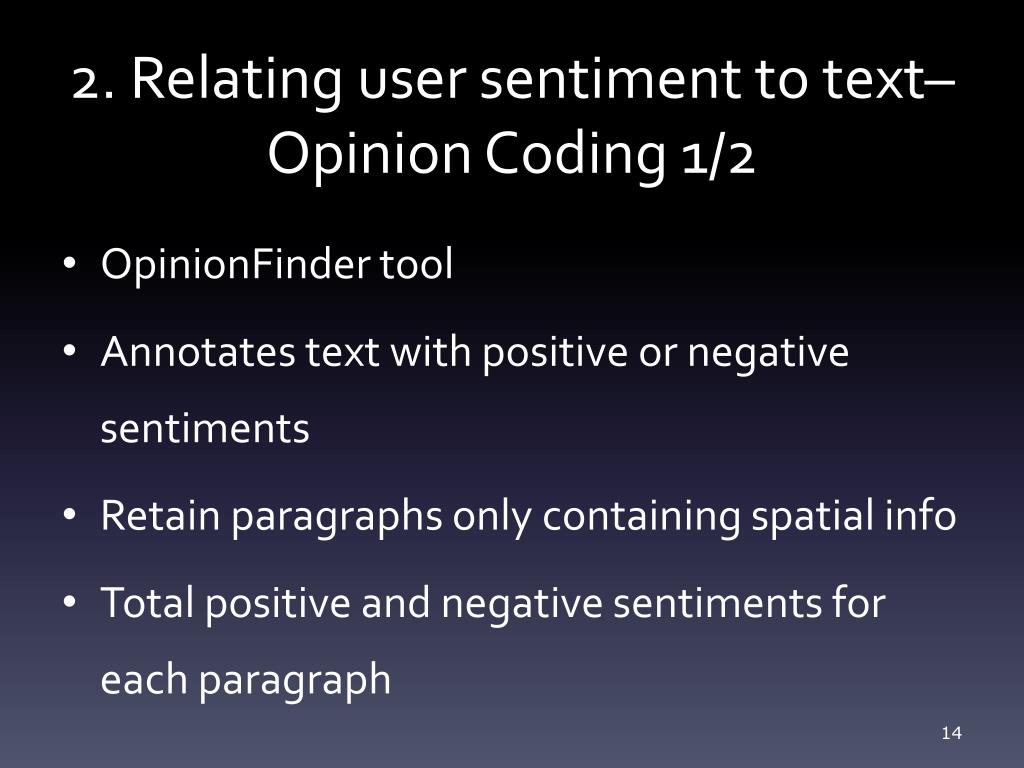 2. Relating user sentiment to text– Opinion Coding 1/2

• OpinionFinder tool

• Annotates text with positive or negative sentiments

• Retain paragraphs only containing spatial info

• Total positive and negative sentiments for each paragraph

14